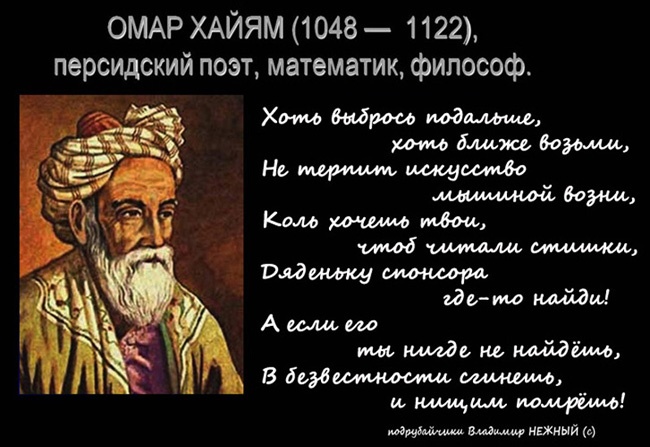 ОМАР ХАЙЯМ (1048 — 1122),
персидский поэт, математик, философ.

Хоть выбрось подальше,
хоть ближе возьми,
Не терпит искусство
мышиной возни,
Коль хочешь твои,
чтоб читали стишки,
Дяденьку спонсора
где-то найди!
А если его
ты нигде не найдёшь,
В безвестности сгинешь,
и нищим помрёшь!

подрубайчики Владимир НЕЖНЫЙ (с)